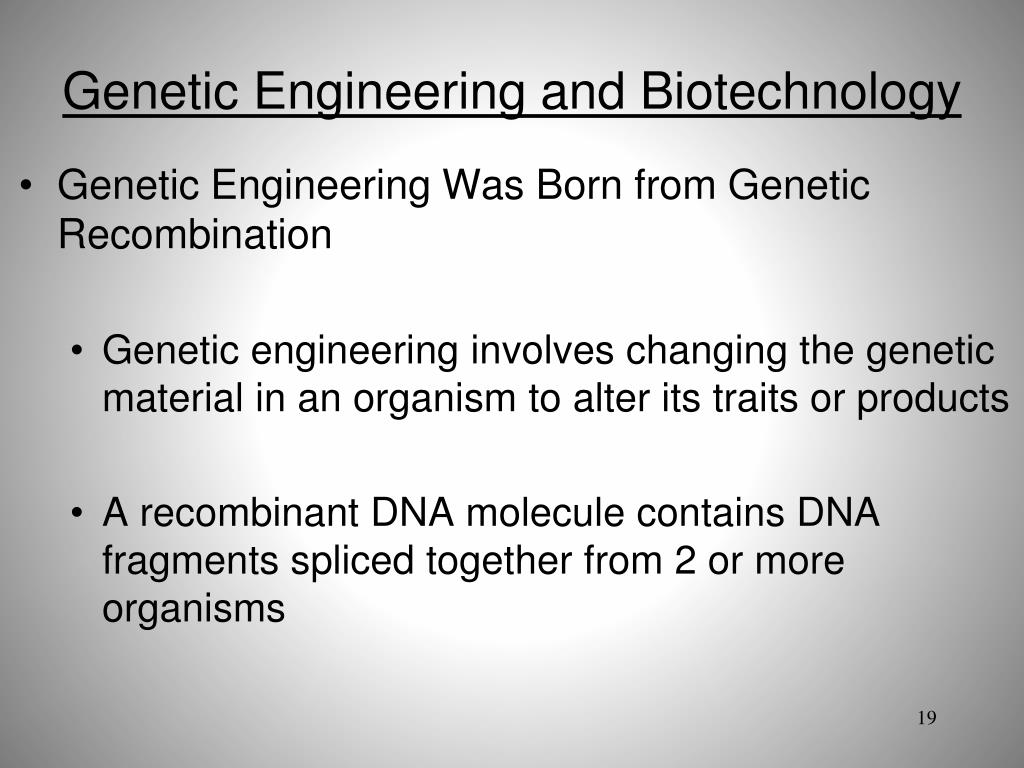 Genetic Engineering and Biotechnology

• Genetic Engineering Was Born from Genetic Recombination

• Genetic engineering involves changing the genetic material in an organism to alter its traits or products

• A recombinant DNA molecule contains DNA fragments spliced together from 2 or more organisms

19